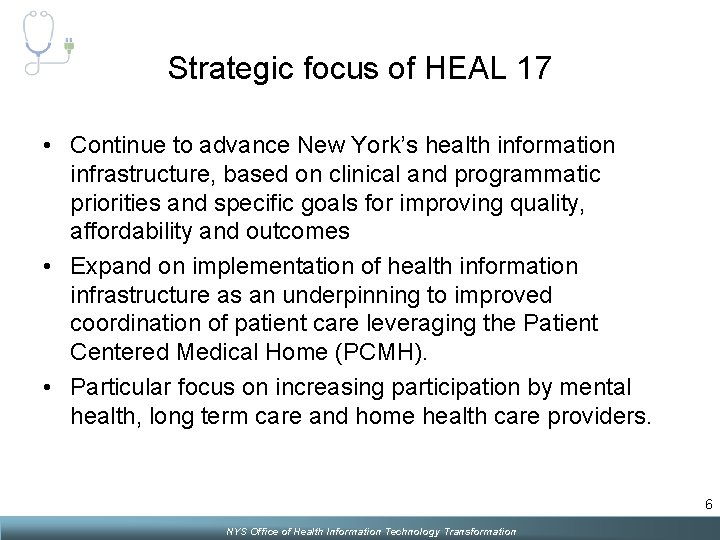 Strategic focus of HEAL 17

• Continue to advance New York's health information infrastructure, based on clinical and programmatic priorities and specific goals for improving quality, affordability and outcomes

• Expand on implementation of health information infrastructure as an underpinning to improved coordination of patient care leveraging the Patient Centered Medical Home (PCMH).

• Particular focus on increasing participation by mental health, long term care and home health care providers.

6

NYS Office of Health Information Technology Transformation